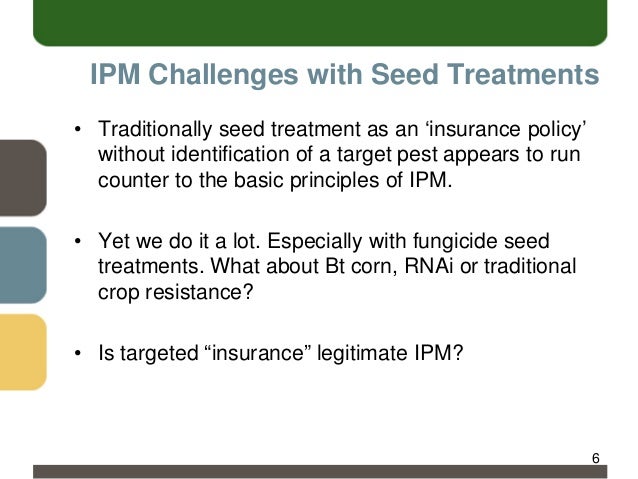 IPM Challenges with Seed Treatments

• Traditionally seed treatment as an ‘insurance policy’ without identification of a target pest appears to run counter to the basic principles of IPM.

• Yet we do it a lot. Especially with fungicide seed treatments. What about Bt corn, RNAi or traditional crop resistance?

• Is targeted “insurance” legitimate IPM?

6